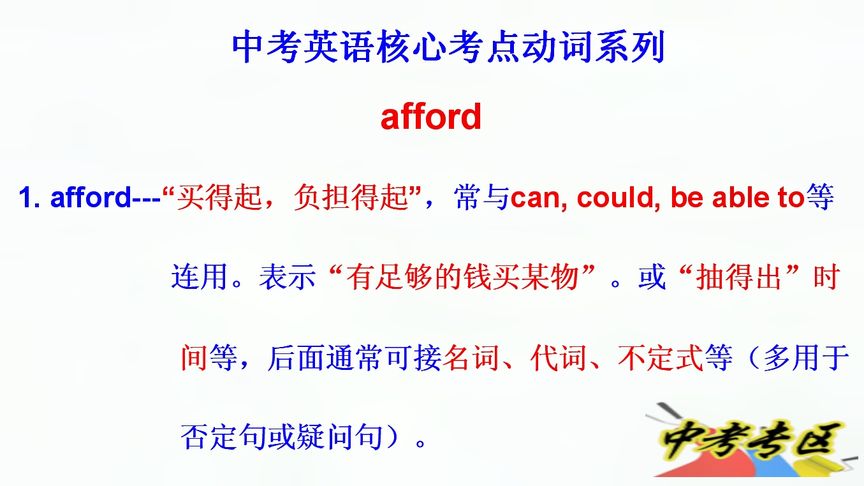 中考英语核心考点动词系列

afford

1. afford---“买得起，负担得起”，常与can, could, be able to等连用。表示“有足够的钱买某物”。或“抽得出”时间等，后面通常可接名词、代词、不定式等（多用于否定句或疑问句）。

中考考区